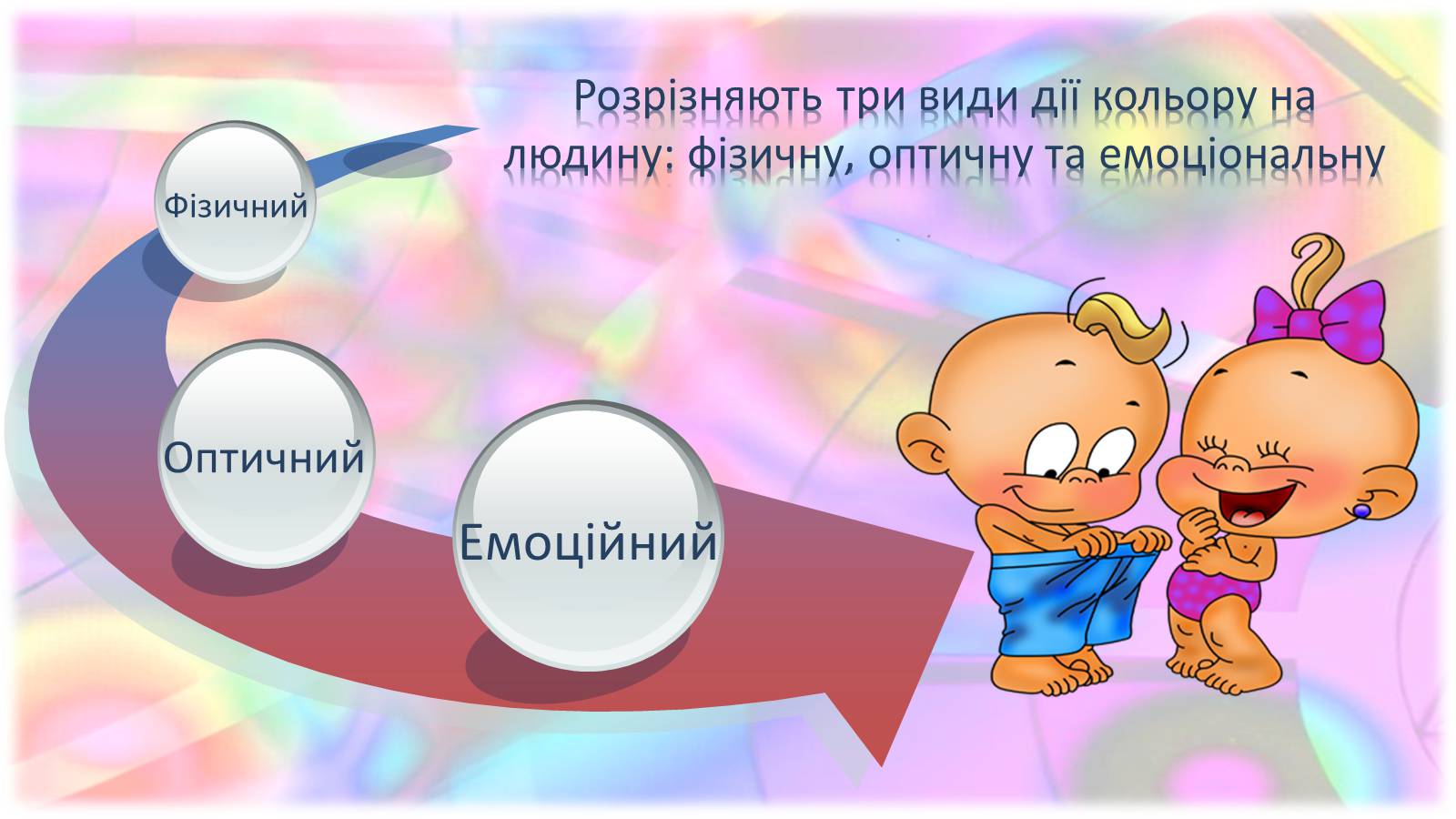 Розрізняють три види дії кольору на людину: фізичну, оптичну та емоціональну

Фізичний

Оптичний

Емоційний